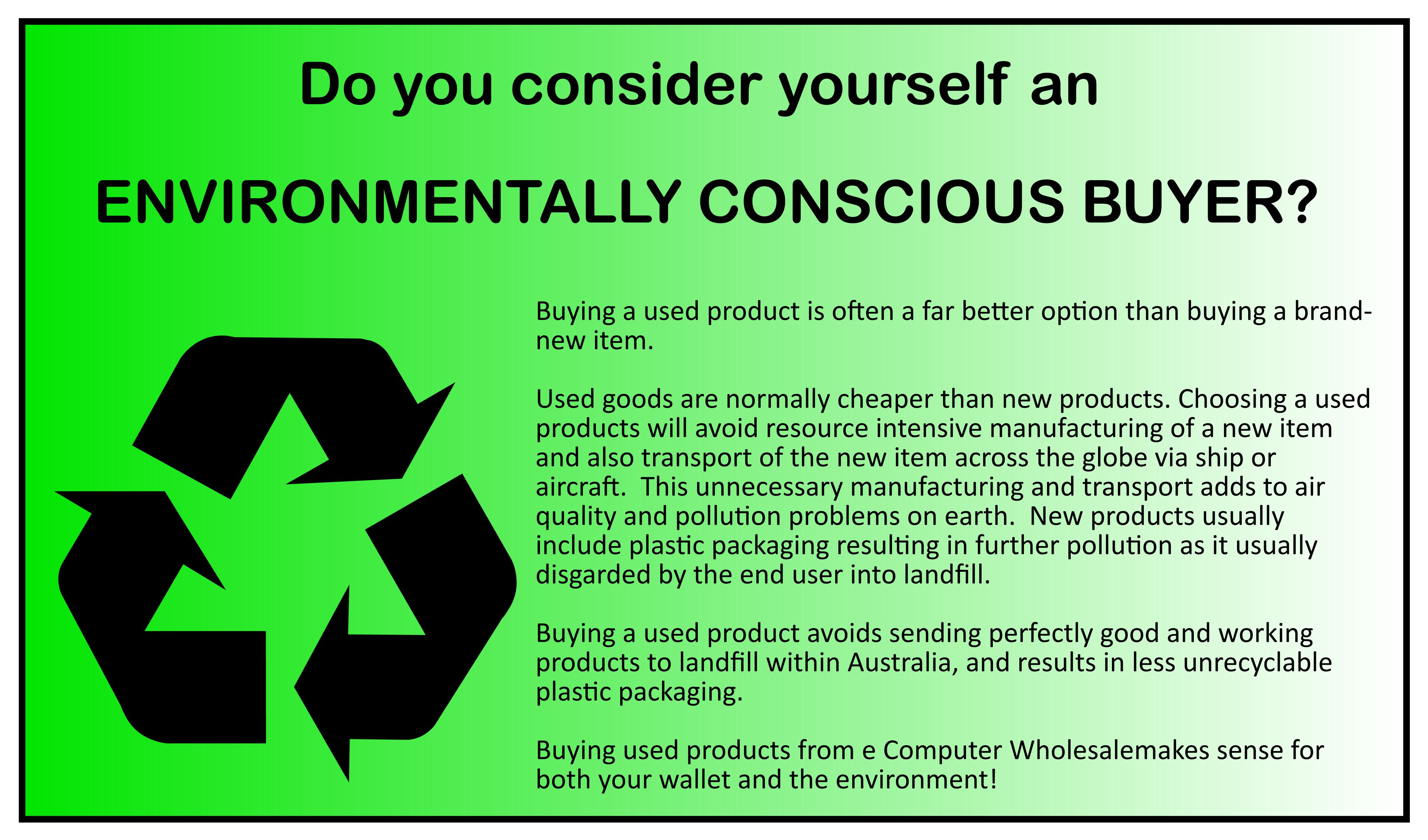 Do you consider yourself an

ENVIRONMENTALLY CONSCIOUS BUYER?

Buying a used product is often a far better option than buying a brand-new item.

Used goods are normally cheaper than new products. Choosing a used products will avoid resource intensive manufacturing of a new item and also transport of the new item across the globe via ship or aircraft. This unnecessary manufacturing and transport adds to air quality and pollution problems on earth. New products usually include plastic packaging resulting in further pollution as it usually disgarded by the end user into landfill.

Buying a used product avoids sending perfectly good and working products to landfill within Australia, and results in less unrecyclable plastic packaging.

Buying used products from e Computer Wholesalemakes sense for both your wallet and the environment!